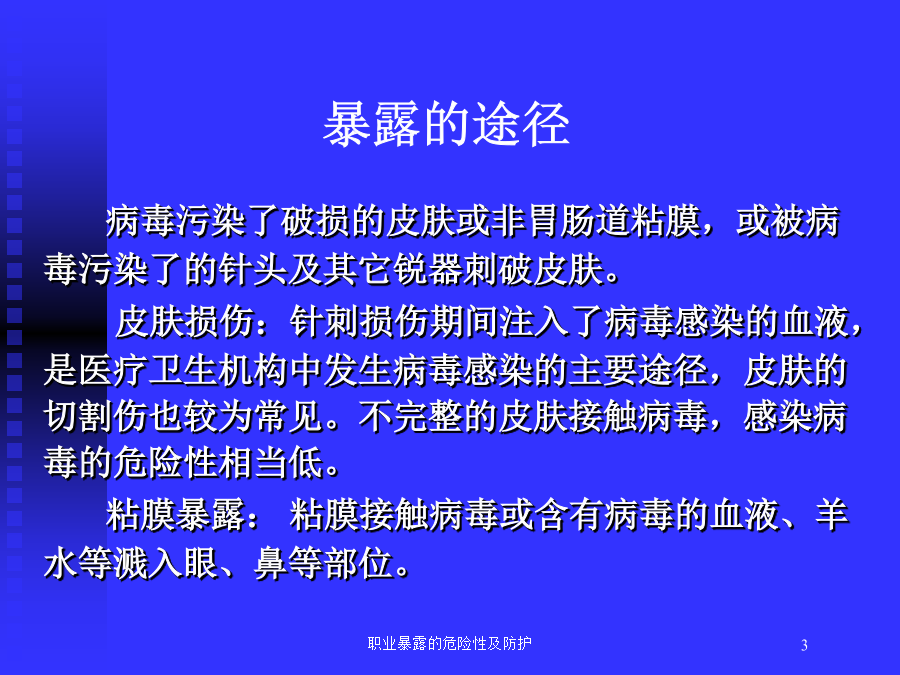 暴露的途径

病毒污染了破损的皮肤或非胃肠道粘膜，或被病毒污染了的针头及其它锐器刺破皮肤。

皮肤损伤：针刺损伤期间注入了病毒感染的血液，是医疗卫生机构中发生病毒感染的主要途径，皮肤的切割伤也较为常见。不完整的皮肤接触病毒，感染病毒的危险性相当低。

粘膜暴露： 粘膜接触病毒或含有病毒的血液、羊水等溅入眼、鼻等部位。

职业暴露的危险性及防护

3